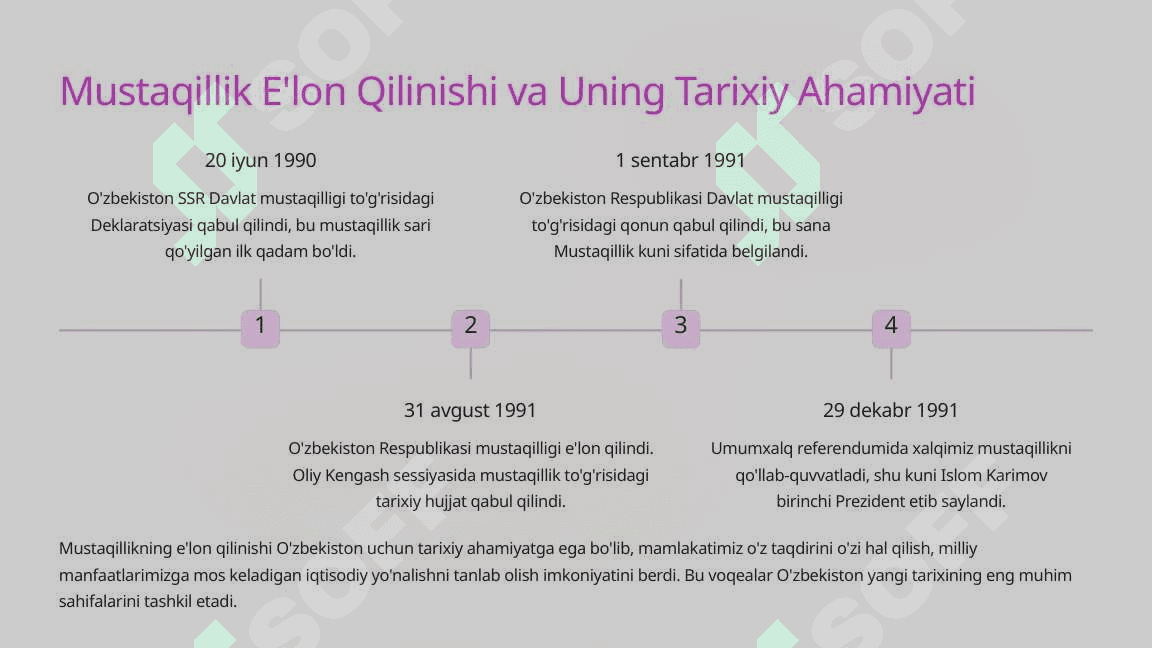 Mustaqillik E'lon Qilinishi va Uning Tarixiy Ahamiyati

20 iyun 1990

O'zbekiston SSR Davlat mustaqilligi to'g'risidagi Deklaratsiyasi qabul qilindi, bu mustaqillik sari qo'yilgan ilk qadam bo'ldi.

1 sentabr 1991

O'zbekiston Respublikasi Davlat mustaqilligi to'g'risidagi qonun qabul qilindi, bu sana Mustaqillik kuni sifatida belgilandi.

1

2

3

4

31 avgust 1991

O'zbekiston Respublikasi mustaqilligi e'lon qilindi. Oliy Kengash sessiyasida mustaqillik to'g'risidagi tarixiy hujjat qabul qilindi.

29 dekabr 1991

Umumxalq referendumida xalqimiz mustaqillikni qo'llab-quvvatladi, shu kuni Islom Karimov birinchi Prezident etib saylandi.

Mustaqillikning e'lon qilinishi O'zbekiston uchun tarixiy ahamiyatga ega bo'lib, mamlakatimiz o'z taqdirini o'zi hal qilish, milliy manfaatlarimizga mos keladigan iqtisodiy yo'nalishni tanlab olish imkoniyatini berdi. Bu voqealar O'zbekiston yangi tarixining eng muhim sahifalarini tashkil etadi.